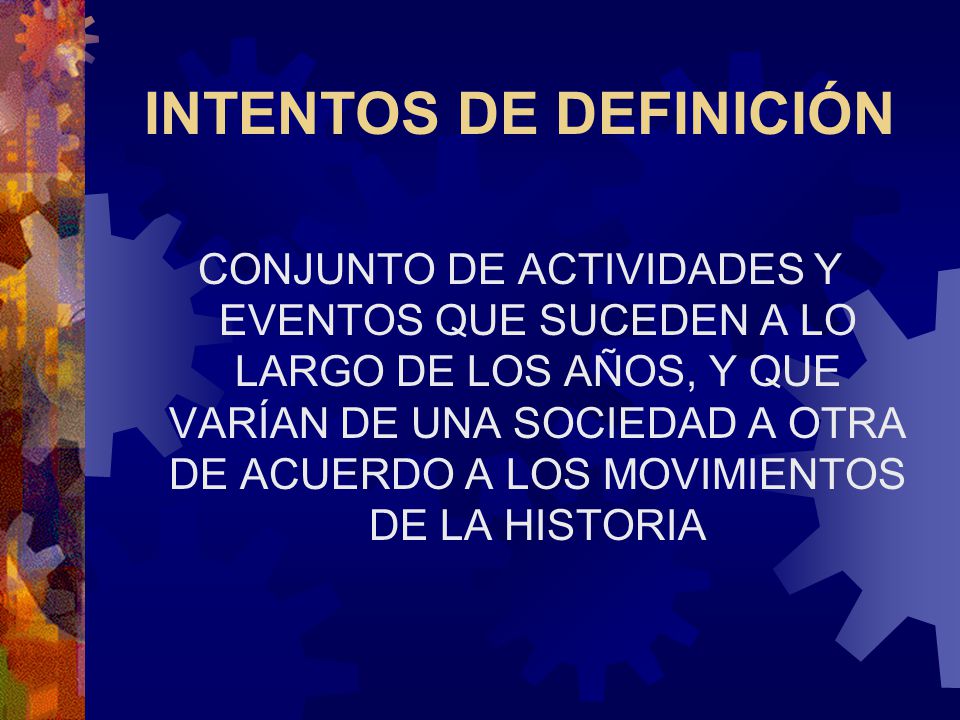 INTENTOS DE DEFINICIÓN

CONJUNTO DE ACTIVIDADES Y EVENTOS QUE SUCEDEN A LO LARGO DE LOS AÑOS, Y QUE VARÍAN DE UNA SOCIEDAD A OTRA DE ACUERDO A LOS MOVIMIENTOS DE LA HISTORIA